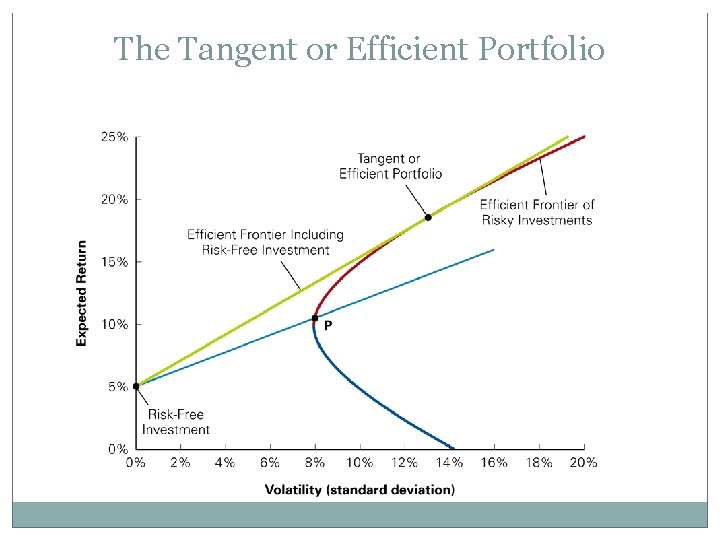 The Tangent or Efficient Portfolio

25%
20%
15%
10%
5%
0%

Expected Return

Tangent or Efficient Portfolio

Efficient Frontier of Risky Investments

Efficient Frontier Including Risk-Free Investment

P

Risk-Free Investment

0% 2% 4% 6% 8% 10% 12% 14% 16% 18% 20%

Volatility (standard deviation)